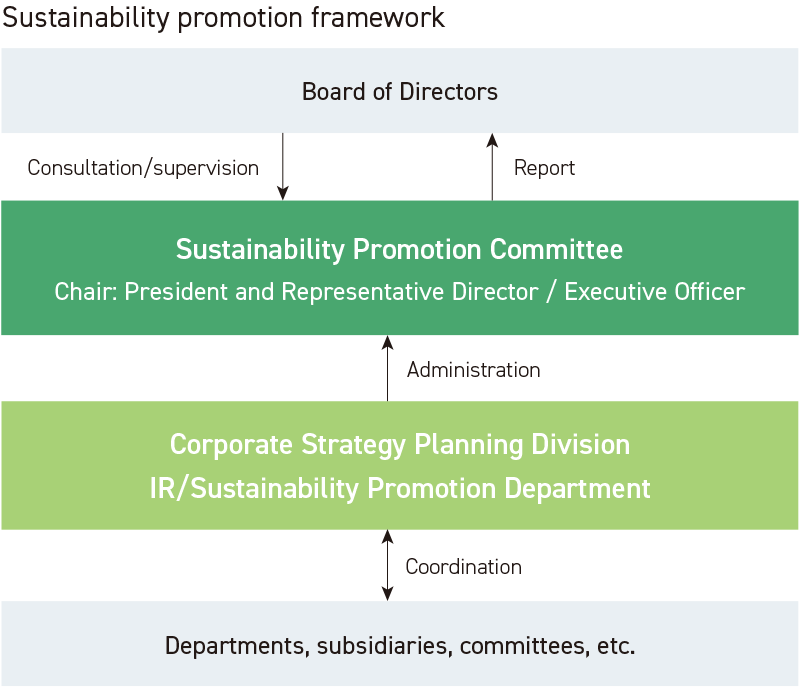 Sustainability promotion framework

Board of Directors

Consultation/supervision

Report

Sustainability Promotion Committee

Chair: President and Representative Director / Executive Officer

Administration

Corporate Strategy Planning Division

IR/Sustainability Promotion Department

Coordination

Departments, subsidiaries, committees, etc.